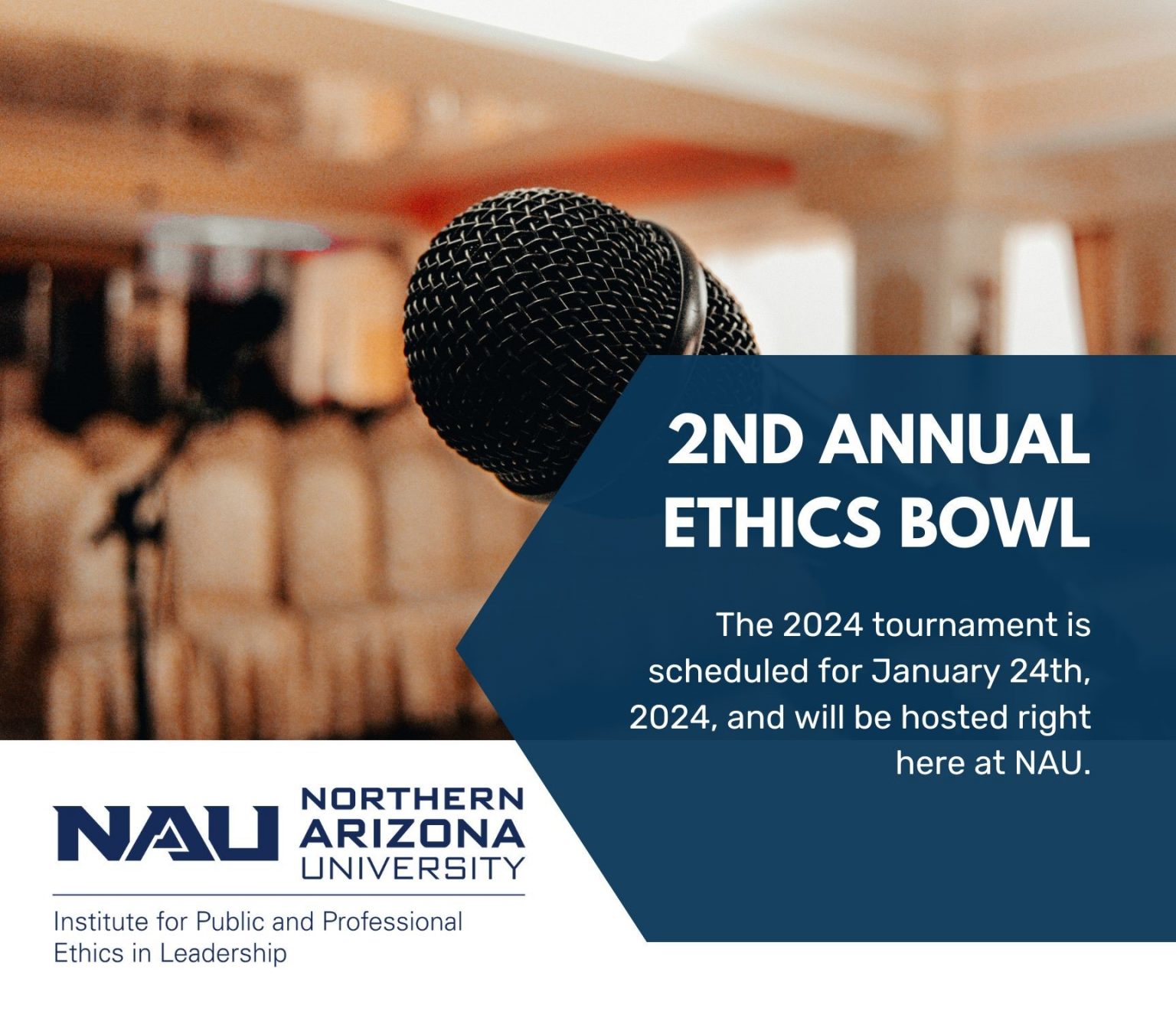 2ND ANNUAL ETHICS BOWL

The 2024 tournament is scheduled for January 24th, 2024, and will be hosted right here at NAU.

NAU NORTHERN ARIZONA UNIVERSITY

Institute for Public and Professional Ethics in Leadership